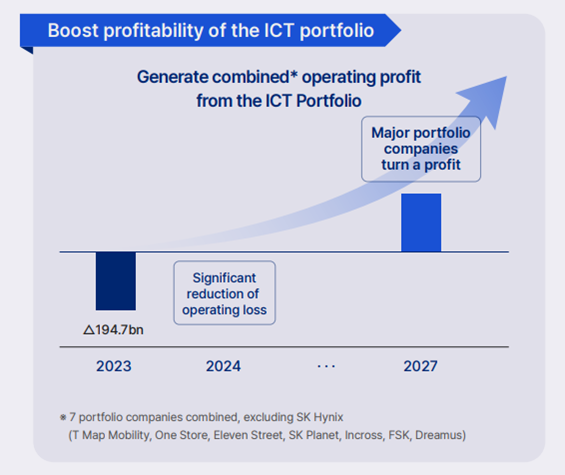 Boost profitability of the ICT portfolio

Generate combined* operating profit from the ICT Portfolio

Major portfolio companies turn a profit

Significant reduction of operating loss

△194.7bn

2023

2024

···

2027

※ 7 portfolio companies combined, excluding SK Hynix (T Map Mobility, One Store, Eleven Street, SK Planet, Incross, FSK, Dreamus)